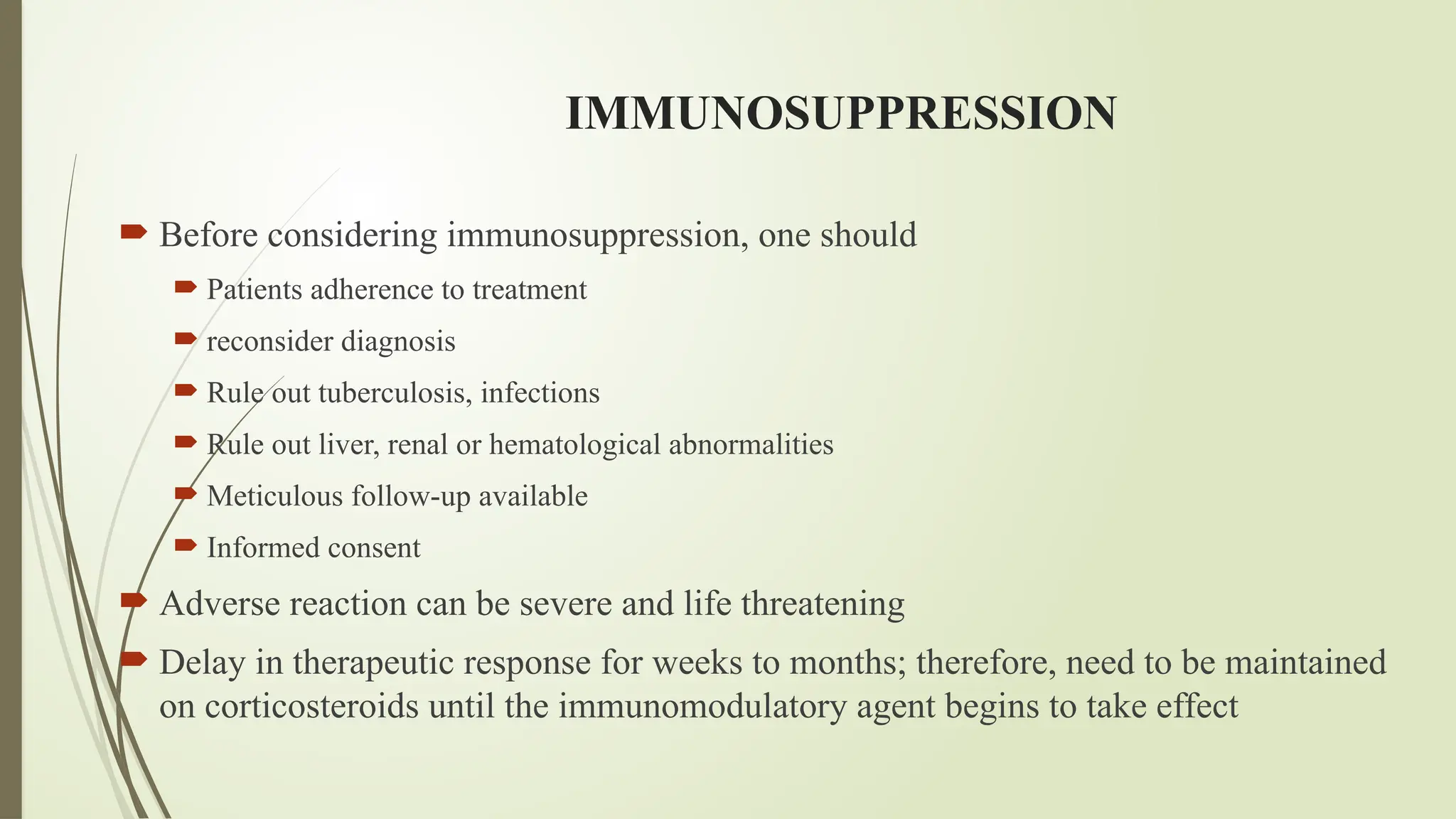 IMMUNOSUPPRESSION

Before considering immunosuppression, one should

Patients adherence to treatment

reconsider diagnosis

Rule out tuberculosis, infections

Rule out liver, renal or hematological abnormalities

Meticulous follow-up available

Informed consent

Adverse reaction can be severe and life threatening

Delay in therapeutic response for weeks to months; therefore, need to be maintained on corticosteroids until the immunomodulatory agent begins to take effect